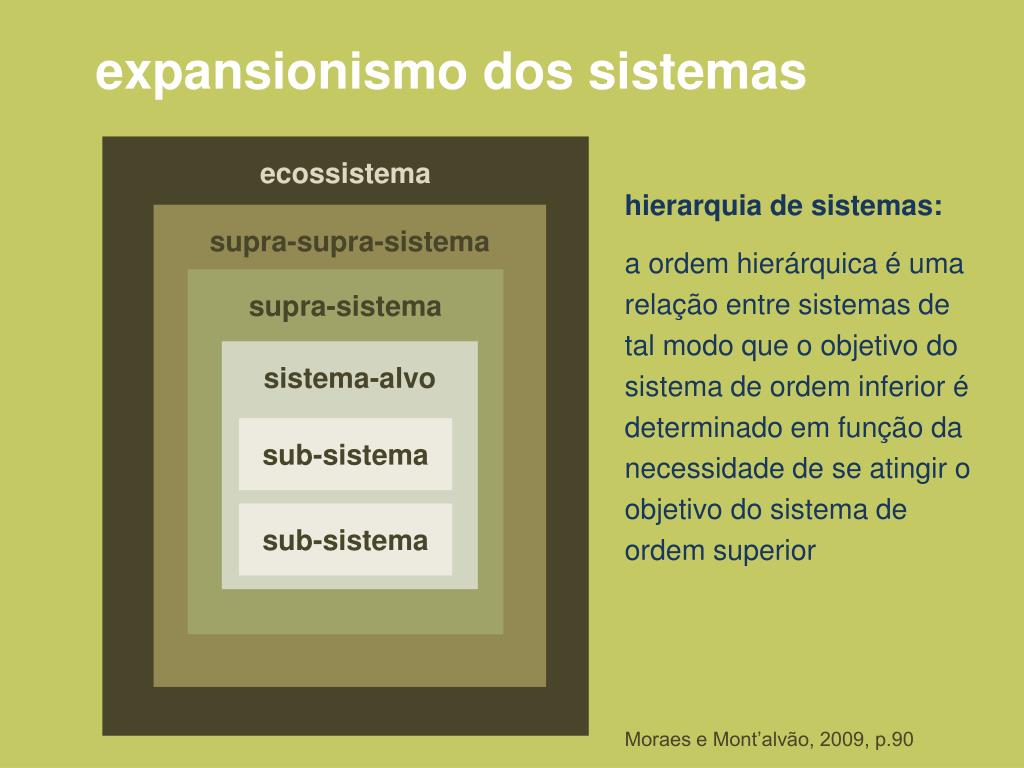 expansionismo dos sistemas

ecossistema

supra-supra-sistema

supra-sistema

sistema-alvo

sub-sistema

sub-sistema

hierarquia de sistemas:

a ordem hierárquica é uma relação entre sistemas de tal modo que o objetivo do sistema de ordem inferior é determinado em função da necessidade de se atingir o objetivo do sistema de ordem superior

Moraes e Mont'alvão, 2009, p.90